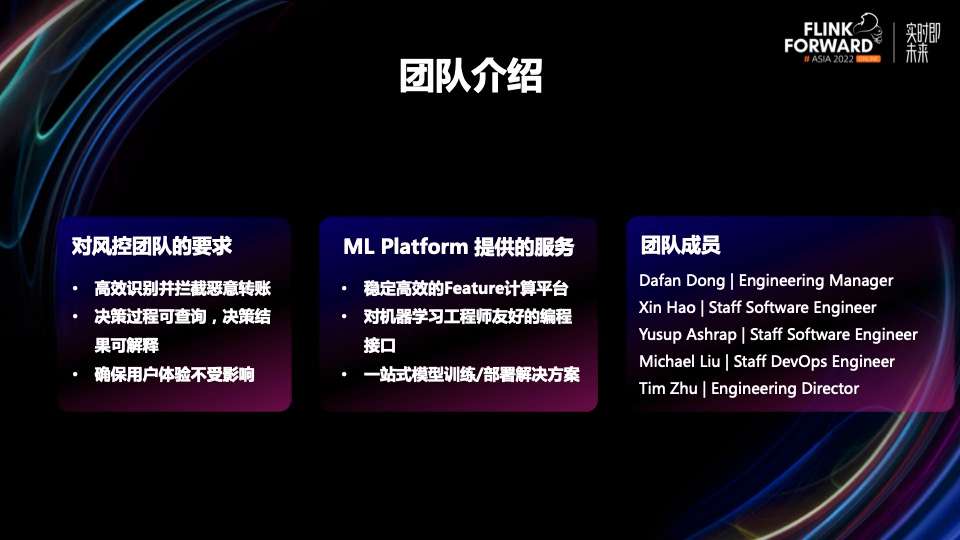 FLINK FORWARD # ASIA 2022 ONLINE

实时即未来

团队介绍

对风控团队的要求

• 高效识别并拦截恶意转账
• 决策过程可查询，决策结果可解释
• 确保用户体验不受影响

ML Platform 提供的服务

• 稳定高效的Feature计算平台
• 对机器学习工程师友好的编程接口
• 一站式模型训练/部署解决方案

团队成员

Dafan Dong | Engineering Manager
Xin Hao | Staff Software Engineer
Yusup Ashrap | Staff Software Engineer
Michael Liu | Staff DevOps Engineer
Tim Zhu | Engineering Director